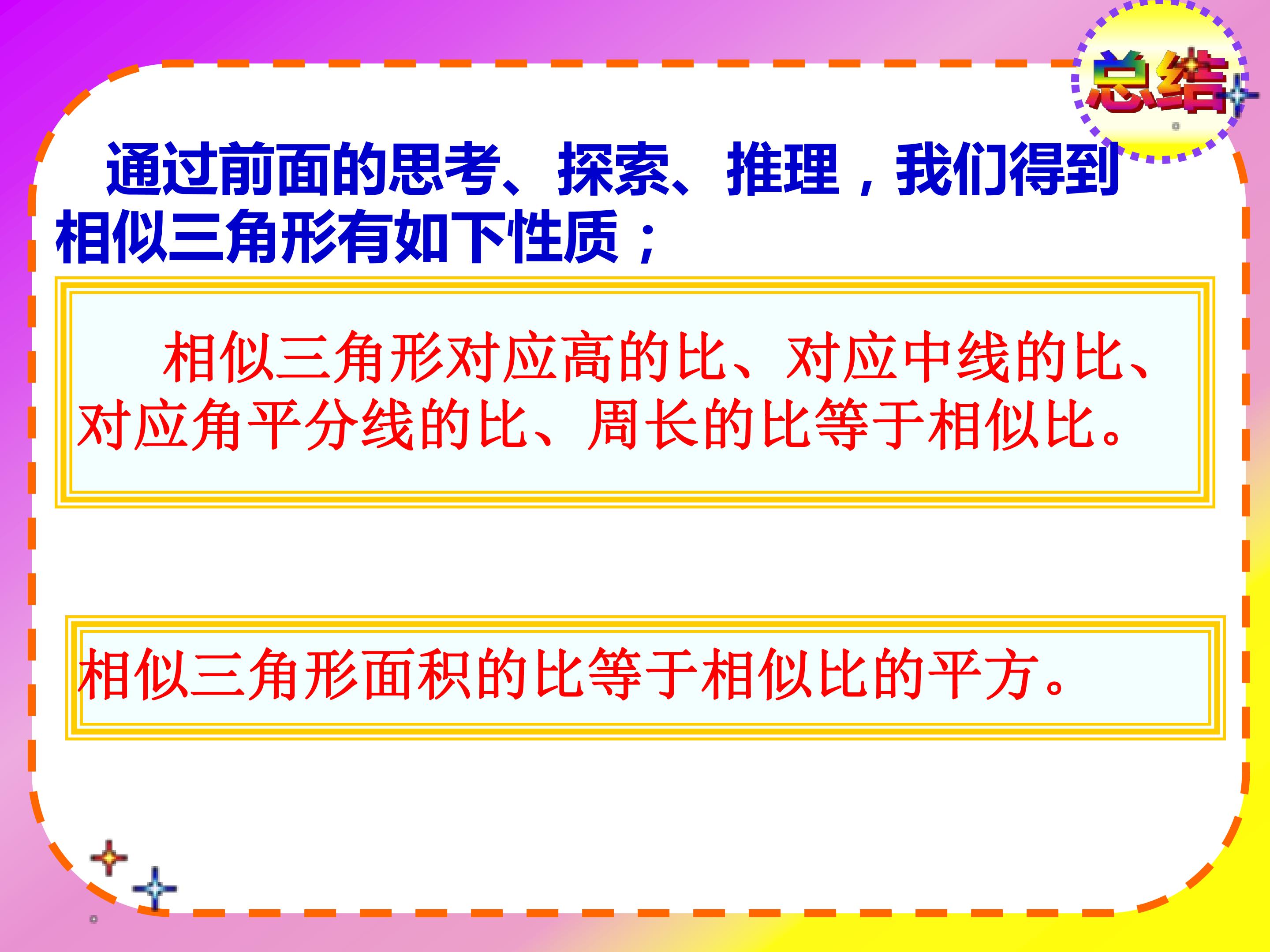 总结

通过前面的思考、探索、推理，我们得到相似三角形有如下性质；

相似三角形对应高的比、对应中线的比、对应角平分线的比、周长的比等于相似比。

相似三角形面积的比等于相似比的平方。